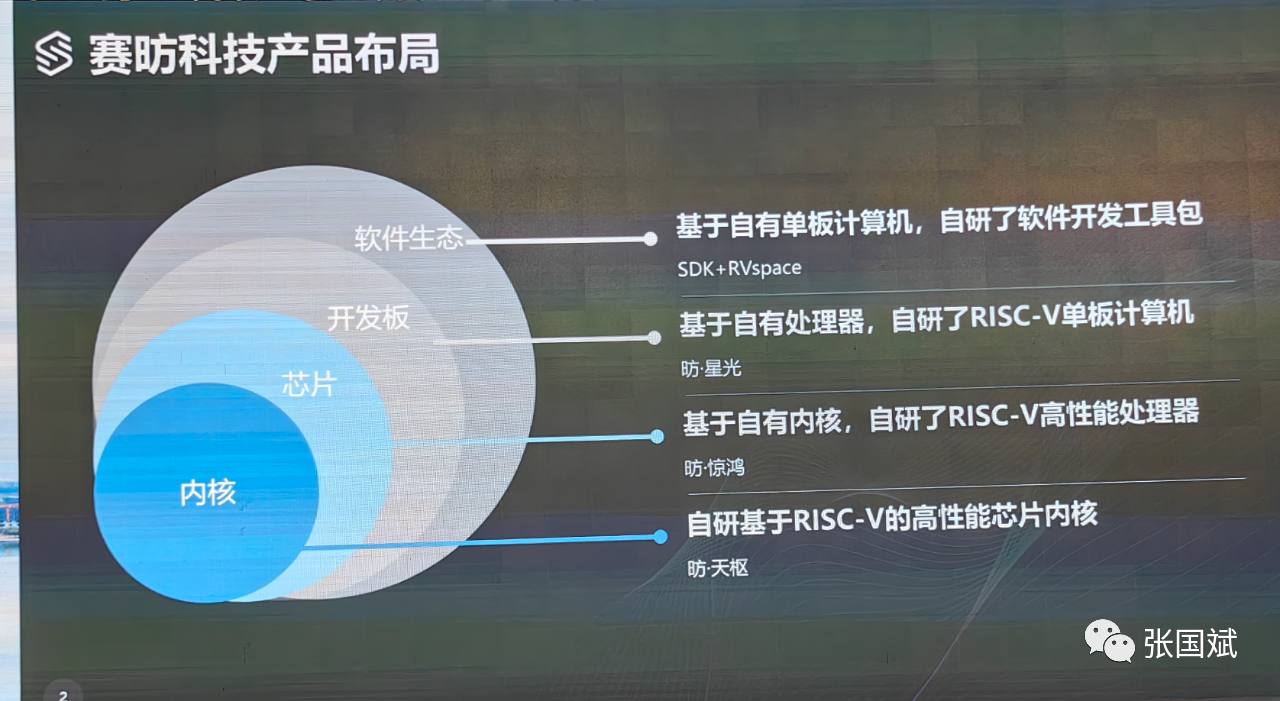 赛昉科技产品布局

软件生态

开发板

芯片

内核

基于自有单板计算机，自研了软件开发工具包

SDK+RVspace

基于自有处理器，自研了RISC-V单板计算机

昉·星光

基于自有内核，自研了RISC-V高性能处理器

昉·惊鸿

自研基于RISC-V的高性能芯片内核

昉·天枢

张国斌

2